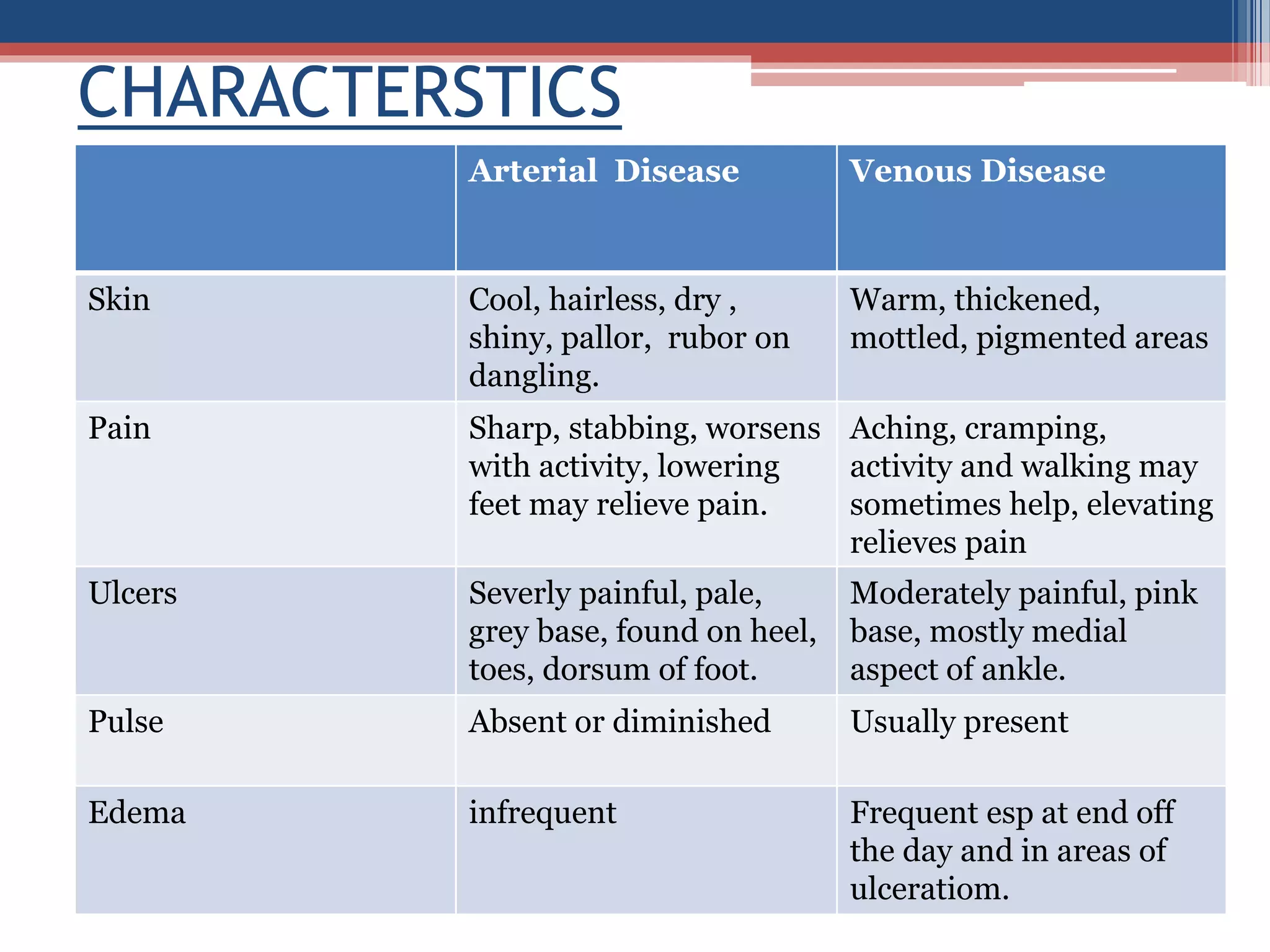 CHARACTERSTICS

| | Arterial Disease | Venous Disease |
|---|---|---|
| Skin | Cool, hairless, dry , shiny, pallor, rubor on dangling. | Warm, thickened, mottled, pigmented areas |
| Pain | Sharp, stabbing, worsens with activity, lowering feet may relieve pain. | Aching, cramping, activity and walking may sometimes help, elevating relieves pain |
| Ulcers | Severly painful, pale, grey base, found on heel, toes, dorsum of foot. | Moderately painful, pink base, mostly medial aspect of ankle. |
| Pulse | Absent or diminished | Usually present |
| Edema | infrequent | Frequent esp at end off the day and in areas of ulceratiom. |